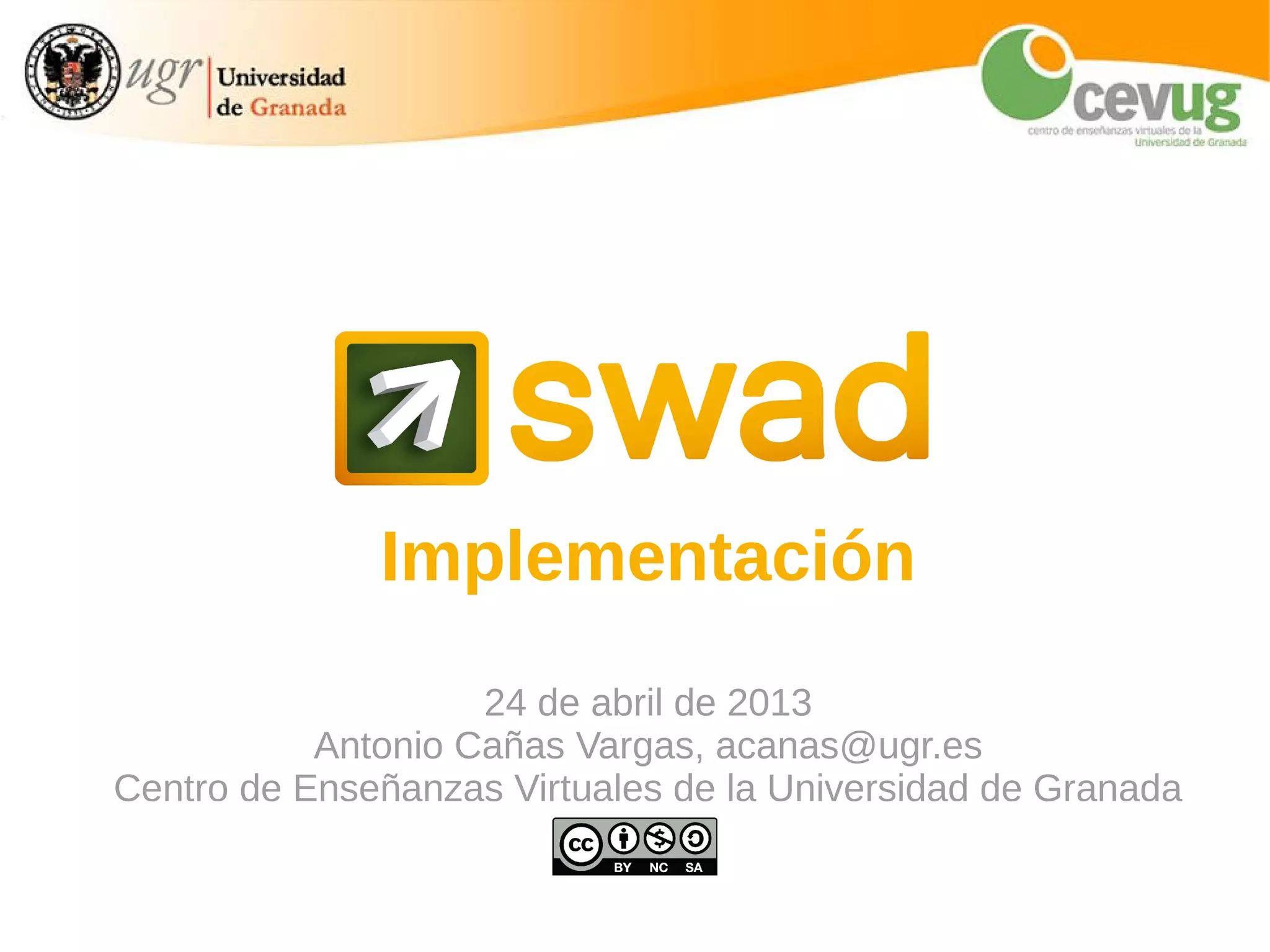 ugr Universidad de Granada

cevug
centro de enseñanzas virtuales de la Universidad de Granada

swad

Implementación

24 de abril de 2013
Antonio Cañas Vargas, acanas@ugr.es
Centro de Enseñanzas Virtuales de la Universidad de Granada

cc BY NC SA